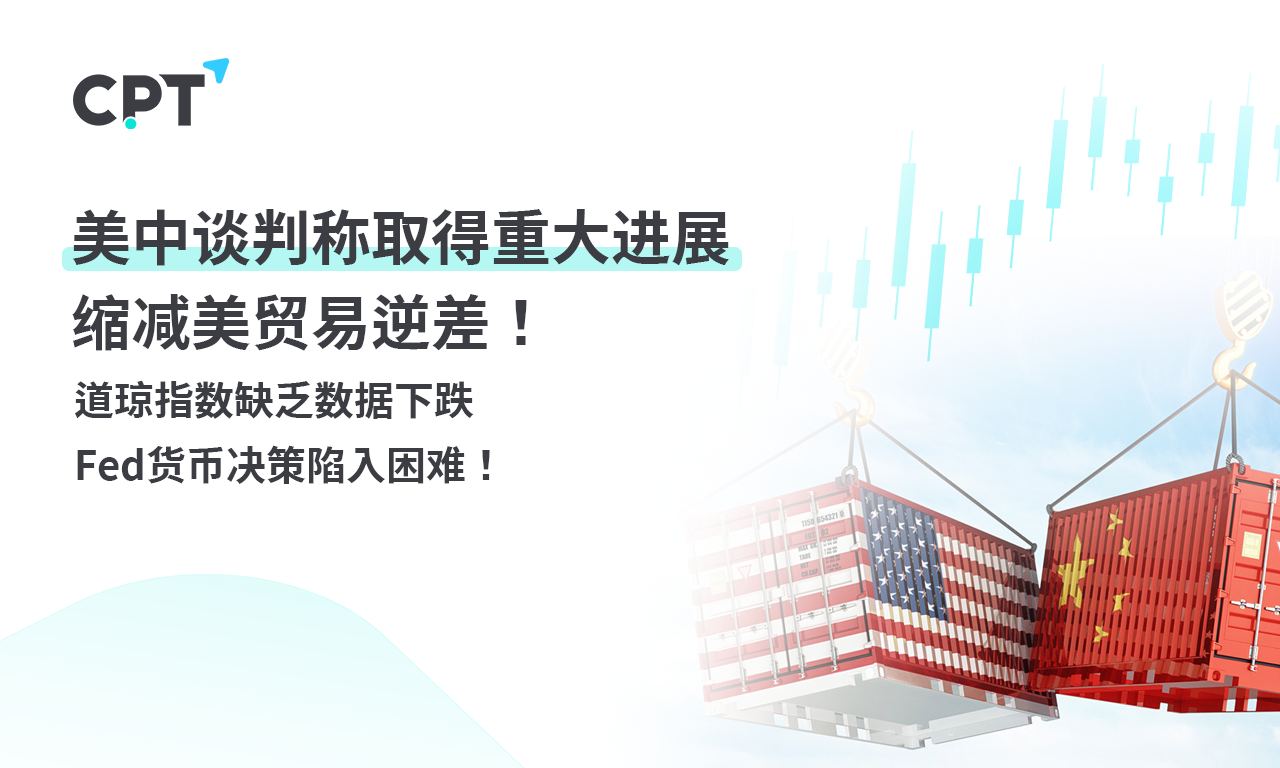 CPT

美中谈判称取得重大进展
缩减美贸易逆差！

道琼指数缺乏数据下跌
Fed货币决策陷入困难！